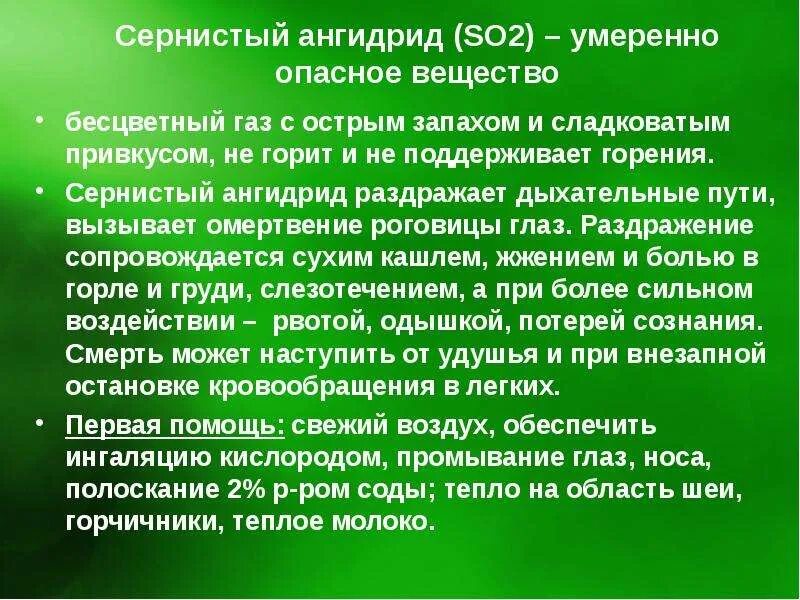 Сернистый ангидрид (SO2) – умеренно опасное вещество

• бесцветный газ с острым запахом и сладковатым привкусом, не горит и не поддерживает горения.

• Сернистый ангидрид раздражает дыхательные пути, вызывает омертвение роговицы глаз. Раздражение сопровождается сухим кашлем, жжением и болью в горле и груди, слезотечением, а при более сильном воздействии – рвотой, одышкой, потерей сознания. Смерть может наступить от удушья и при внезапной остановке кровообращения в легких.

• Первая помощь: свежий воздух, обеспечить ингаляцию кислородом, промывание глаз, носа, полоскание 2% р-ром соды; тепло на область шеи, горчичники, теплое молоко.